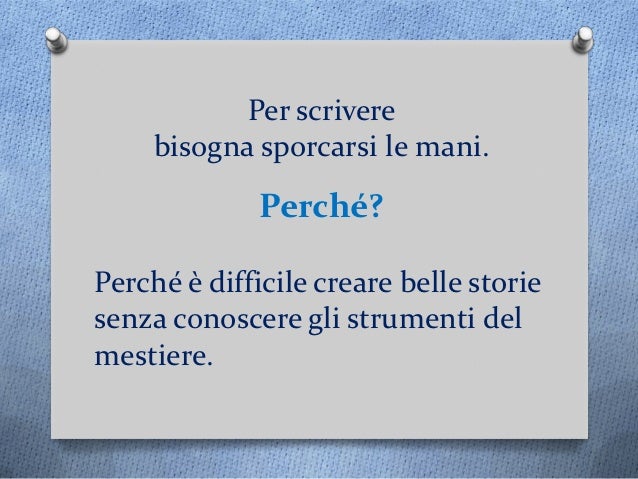 Per scrivere
bisogna sporcarsi le mani.

Perché?

Perché è difficile creare belle storie senza conoscere gli strumenti del mestiere.